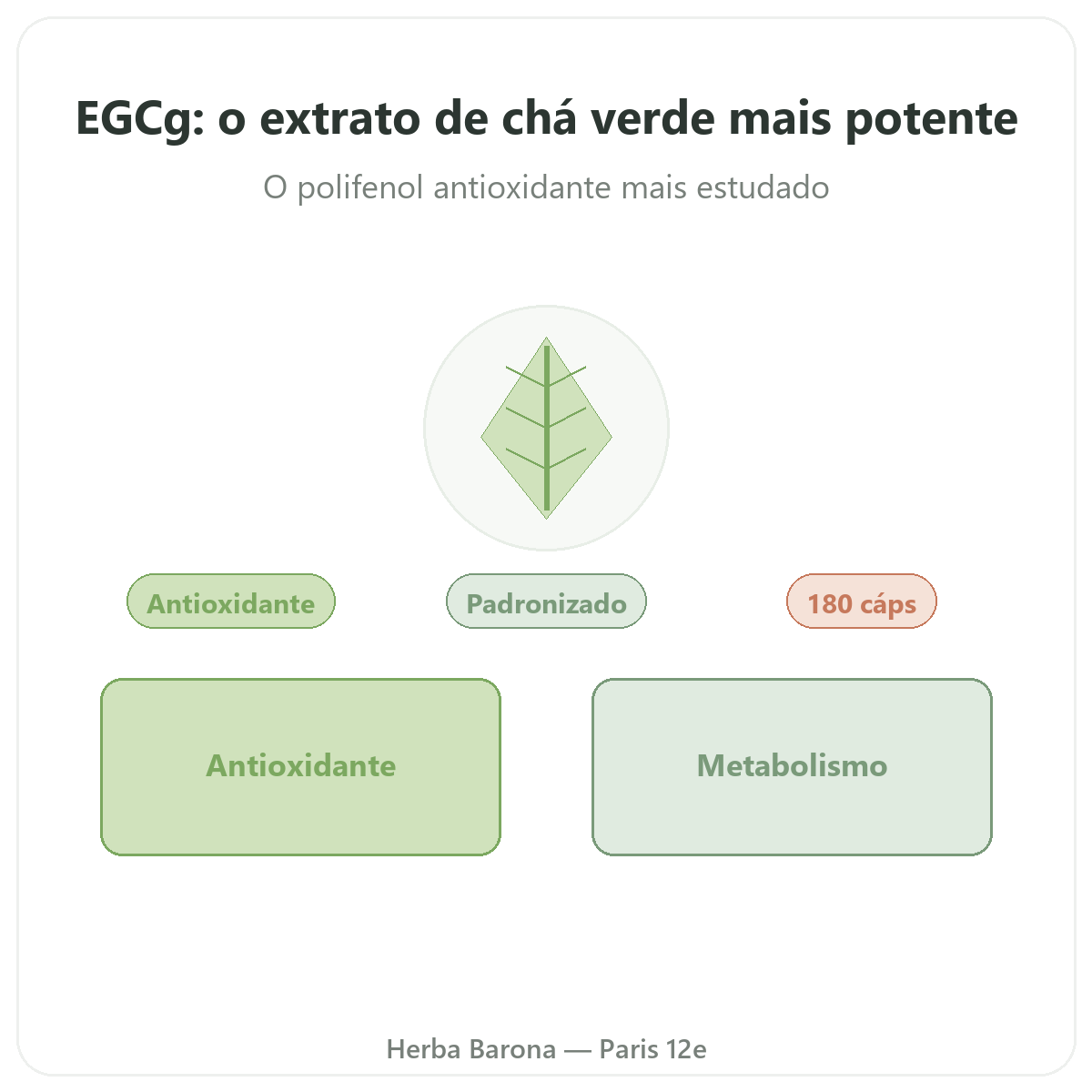 EGCg: o extrato de chá verde mais potente

O polifenol antioxidante mais estudado

Antioxidante

Padronizado

180 cáps

Antioxidante

Metabolismo

Herba Barona — Paris 12e